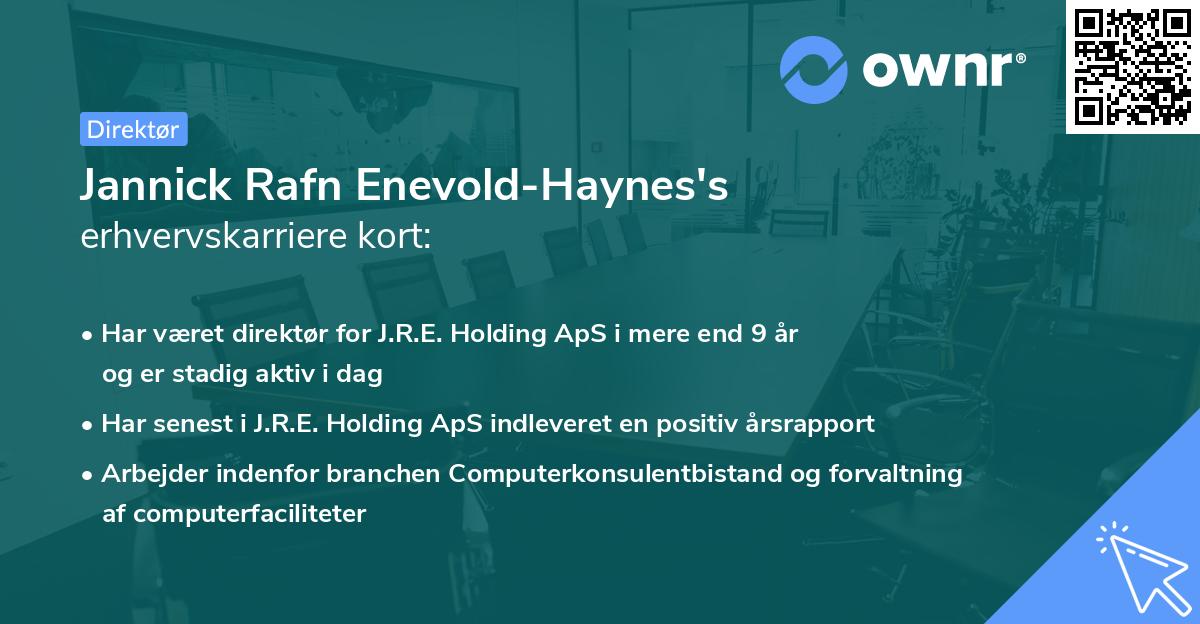 ownr®

Direktør

Jannick Rafn Enevold-Haynes's erhvervskarriere kort:

• Har været direktør for J.R.E. Holding ApS i mere end 9 år og er stadig aktiv i dag

• Har senest i J.R.E. Holding ApS indleveret en positiv årsrapport

• Arbejder indenfor branchen Computerkonsulentbistand og forvaltning af computerfaciliteter